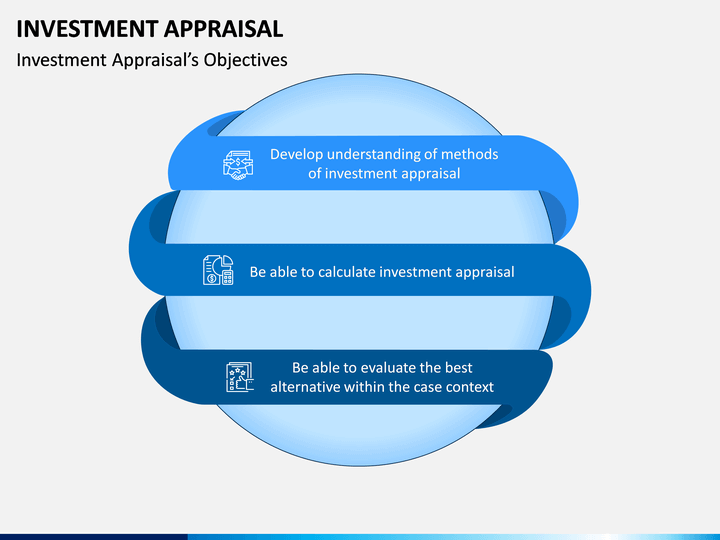 INVESTMENT APPRAISAL

Investment Appraisal's Objectives

Develop understanding of methods of investment appraisal

Be able to calculate investment appraisal

Be able to evaluate the best alternative within the case context